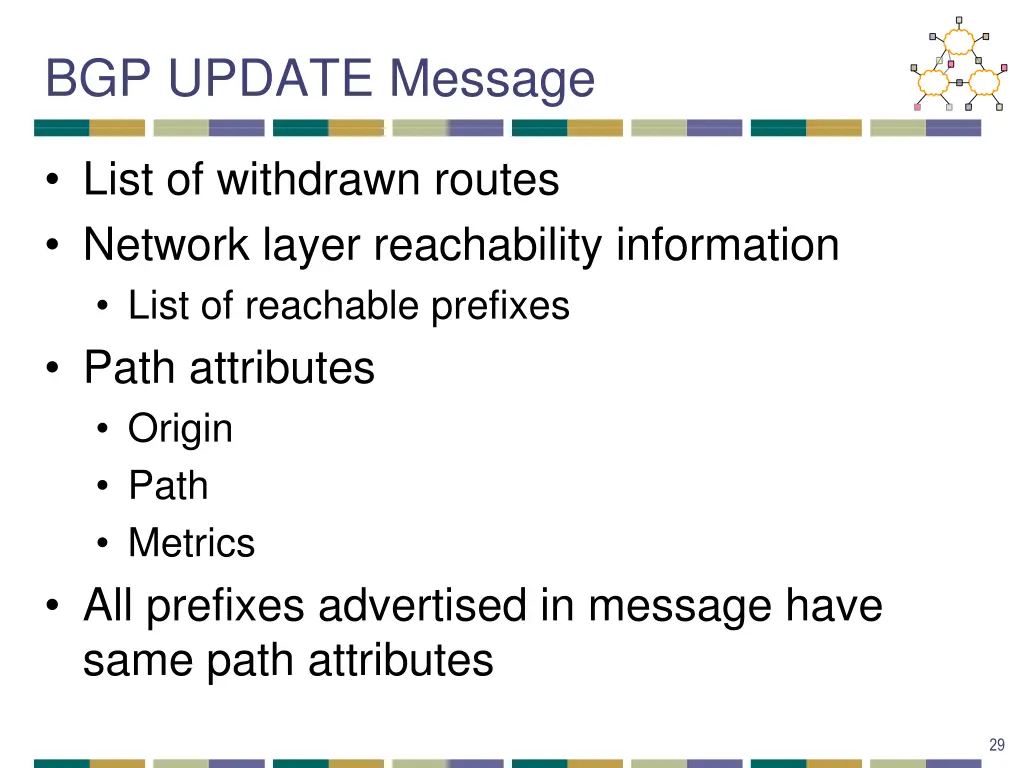 BGP UPDATE Message

• List of withdrawn routes
• Network layer reachability information
  • List of reachable prefixes
• Path attributes
  • Origin
  • Path
  • Metrics
• All prefixes advertised in message have same path attributes

29